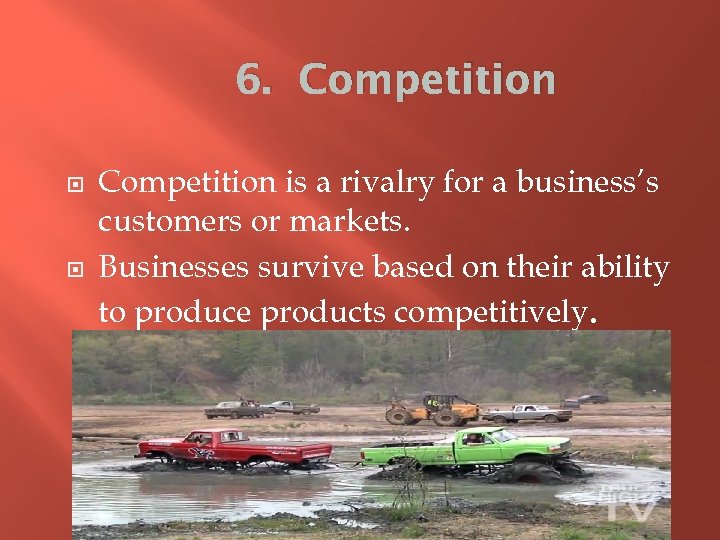 6. Competition

Competition is a rivalry for a business's customers or markets.

Businesses survive based on their ability to produce products competitively.

TV